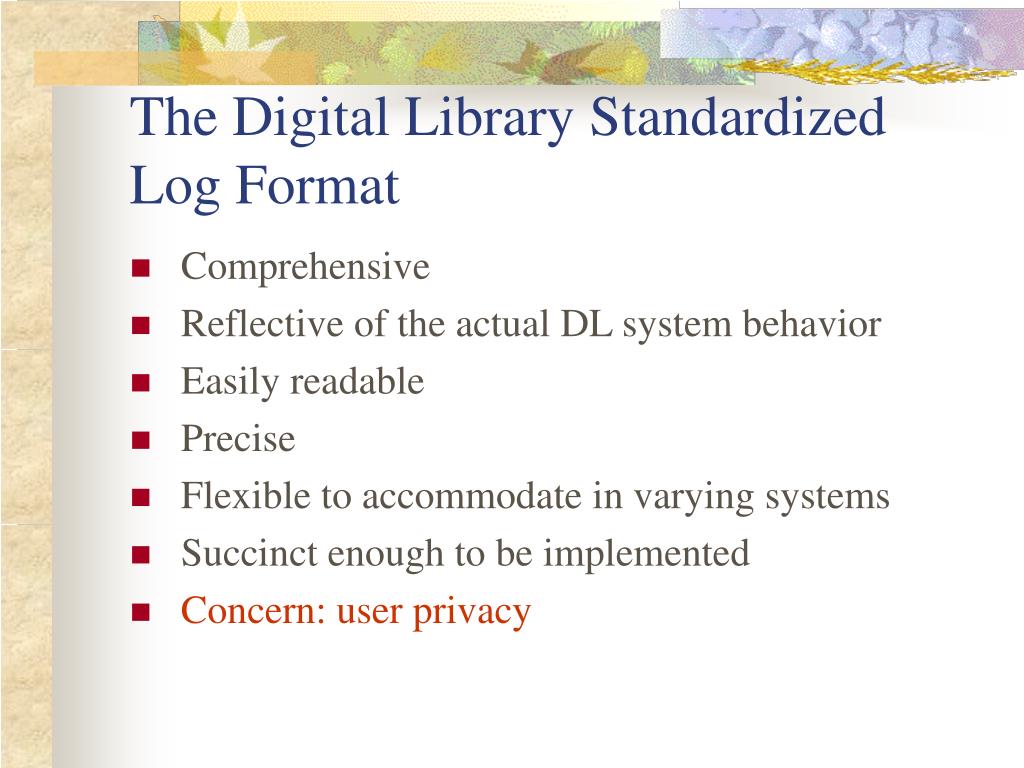 The Digital Library Standardized Log Format

- Comprehensive
- Reflective of the actual DL system behavior
- Easily readable
- Precise
- Flexible to accommodate in varying systems
- Succinct enough to be implemented
- Concern: user privacy